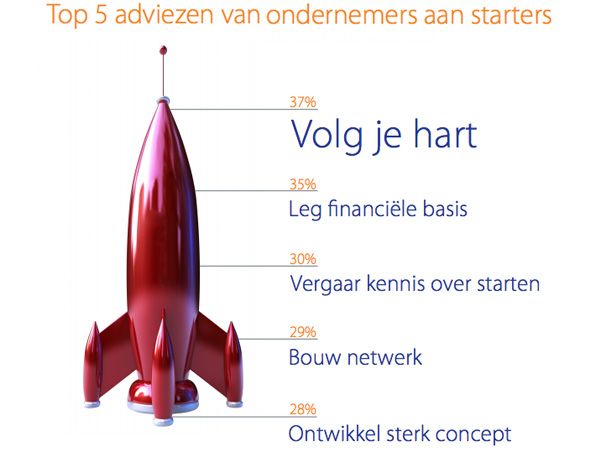 Top 5 adviezen van ondernemers aan starters

37%
Volg je hart

35%
Leg financiële basis

30%
Vergaar kennis over starten

29%
Bouw netwerk

28%
Ontwikkel sterk concept